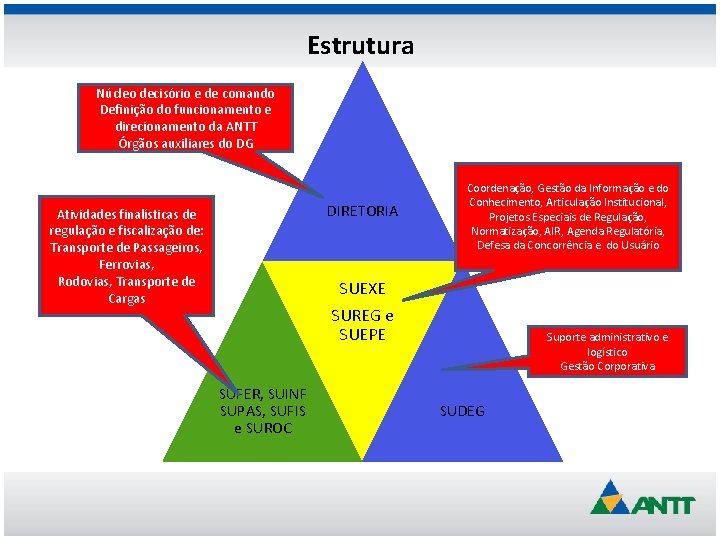 Estrutura

Núcleo decisório e de comando
Definição do funcionamento e direcionamento da ANTT
Órgãos auxiliares do DG

DIRETORIA

Coordenação, Gestão da Informação e do Conhecimento, Articulação Institucional, Projetos Especiais de Regulação, Normatização, AIR, Agenda Regulatória, Defesa da Concorrência e do Usuário

Atividades finalísticas de regulação e fiscalização de:
Transporte de Passageiros, Ferrovias,
Rodovias, Transporte de Cargas

SUEXE
SUREG e SUEPE

Suporte administrativo e logístico
Gestão Corporativa

SUFER, SUINF SUPAS, SUFIS e SUROC

SUDEG

ANTT